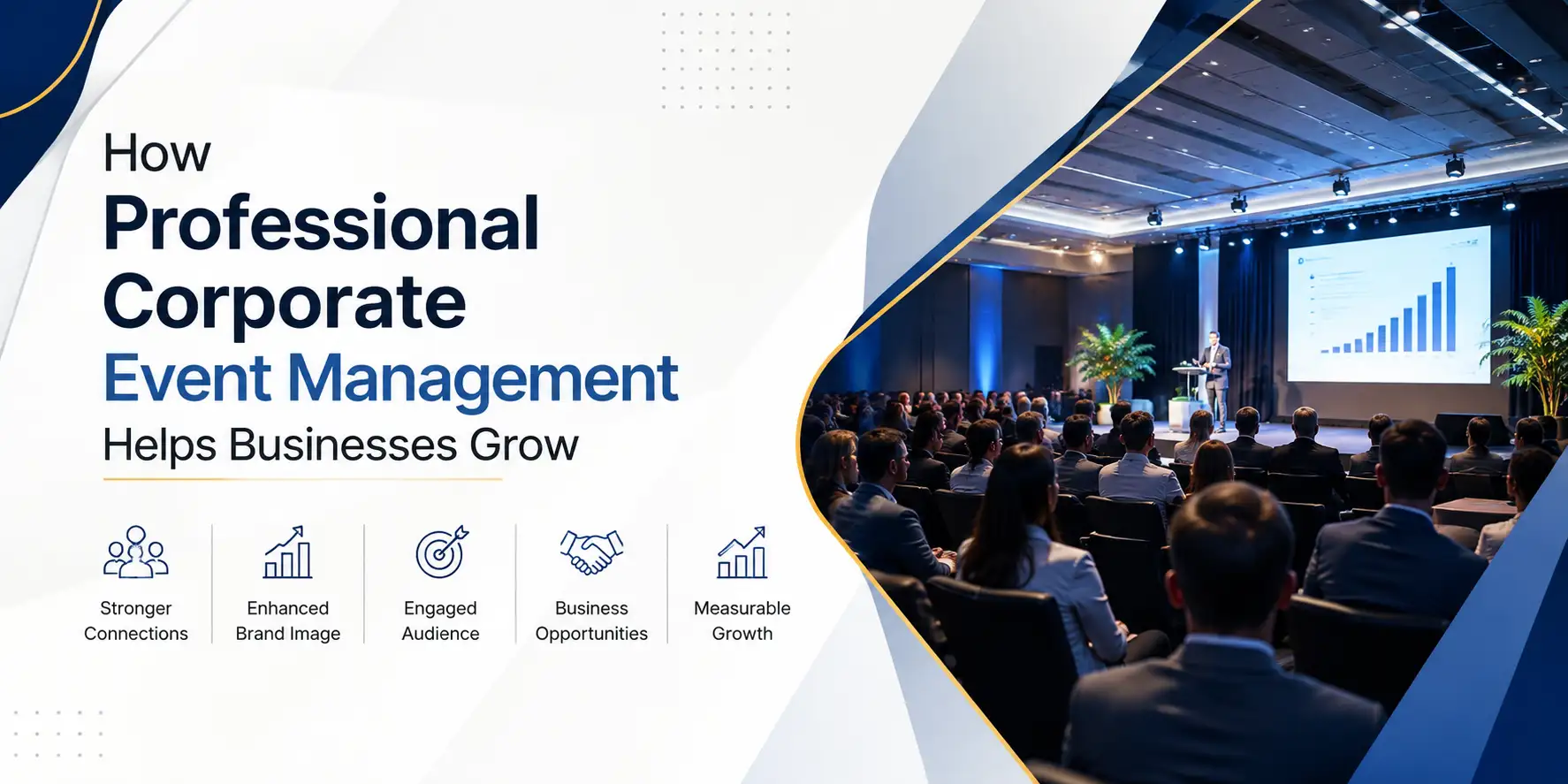 How
Professional
Corporate
Event Management
Helps Businesses Grow

Stronger Connections

Enhanced Brand Image

Engaged Audience

Business Opportunities

Measurable Growth